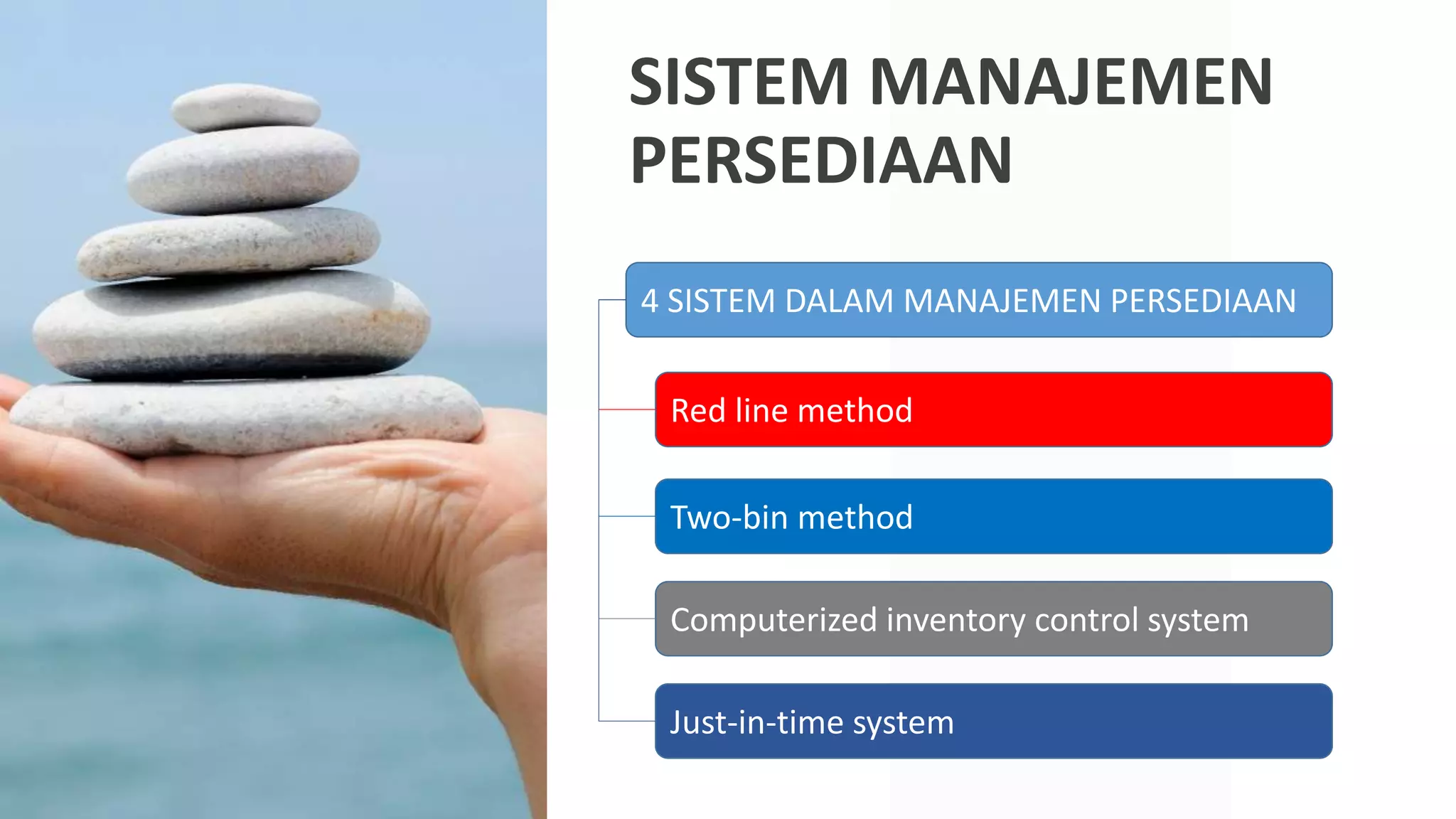 SISTEM MANAJEMEN PERSEDIAAN

4 SISTEM DALAM MANAJEMEN PERSEDIAAN

Red line method

Two-bin method

Computerized inventory control system

Just-in-time system